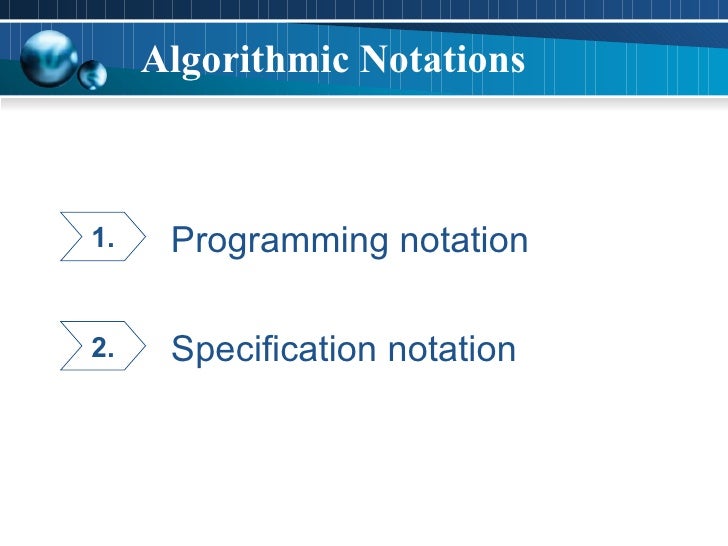 Algorithmic Notations

1. Programming notation

2. Specification notation